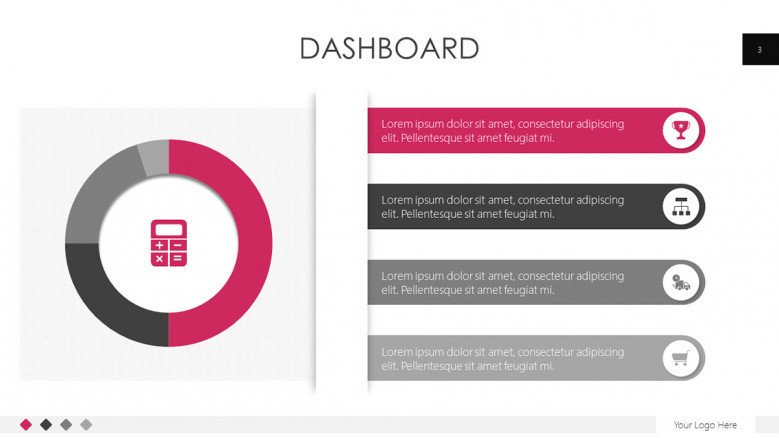 DASHBOARD

3

Lorem ipsum dolor sit amet, consectetur adipiscing elit. Pellentesque sit amet feugiat mi.

Lorem ipsum dolor sit amet, consectetur adipiscing elit. Pellentesque sit amet feugiat mi.

Lorem ipsum dolor sit amet, consectetur adipiscing elit. Pellentesque sit amet feugiat mi.

Lorem ipsum dolor sit amet, consectetur adipiscing elit. Pellentesque sit amet feugiat mi.

Your Logo Here